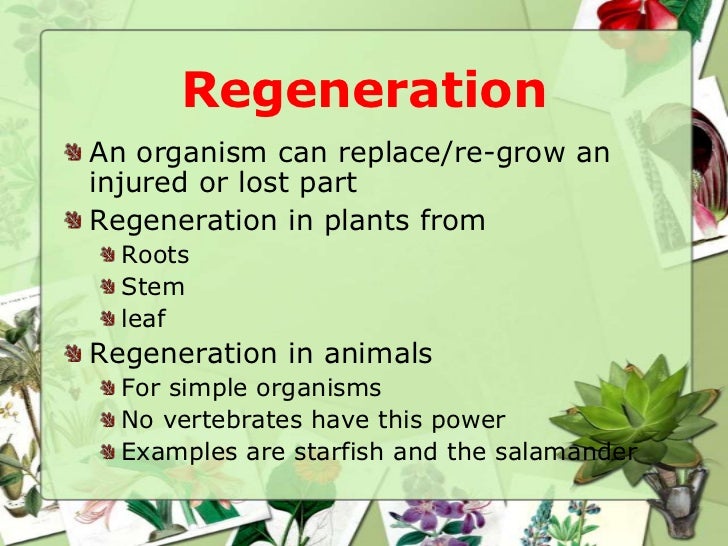 Regeneration

An organism can replace/re-grow an injured or lost part

Regeneration in plants from

Roots

Stem

leaf

Regeneration in animals

For simple organisms

No vertebrates have this power

Examples are starfish and the salamander